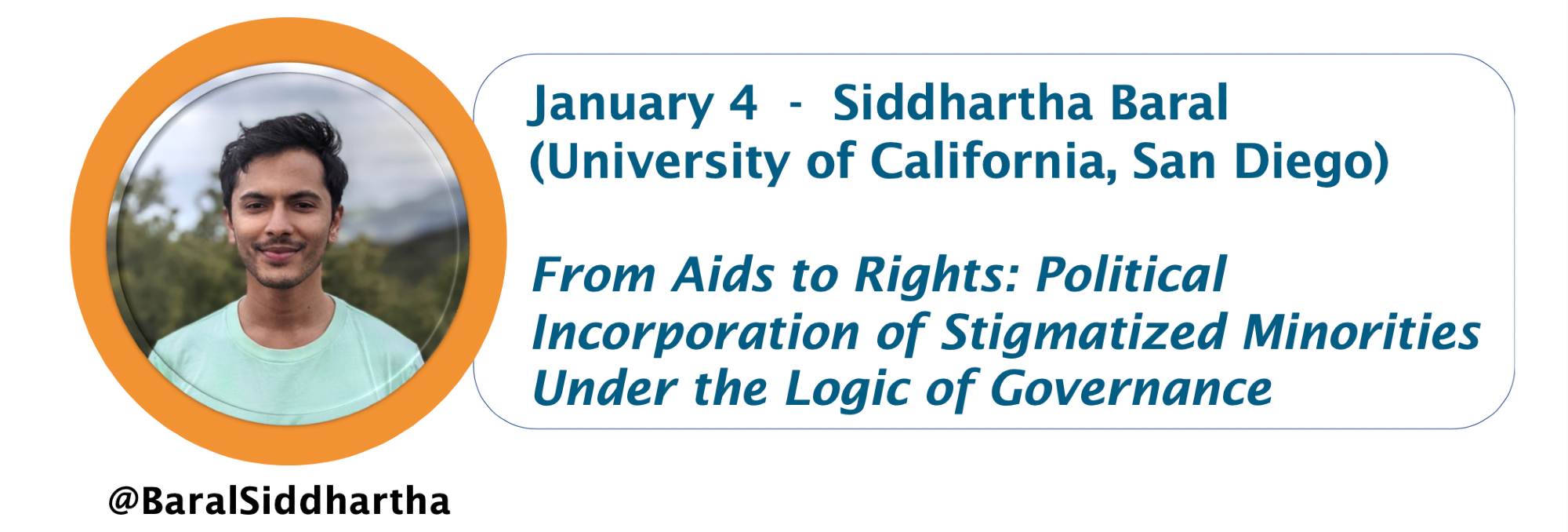 January 4 - Siddhartha Baral (University of California, San Diego)

From Aids to Rights: Political Incorporation of Stigmatized Minorities Under the Logic of Governance

@BaralSiddhartha